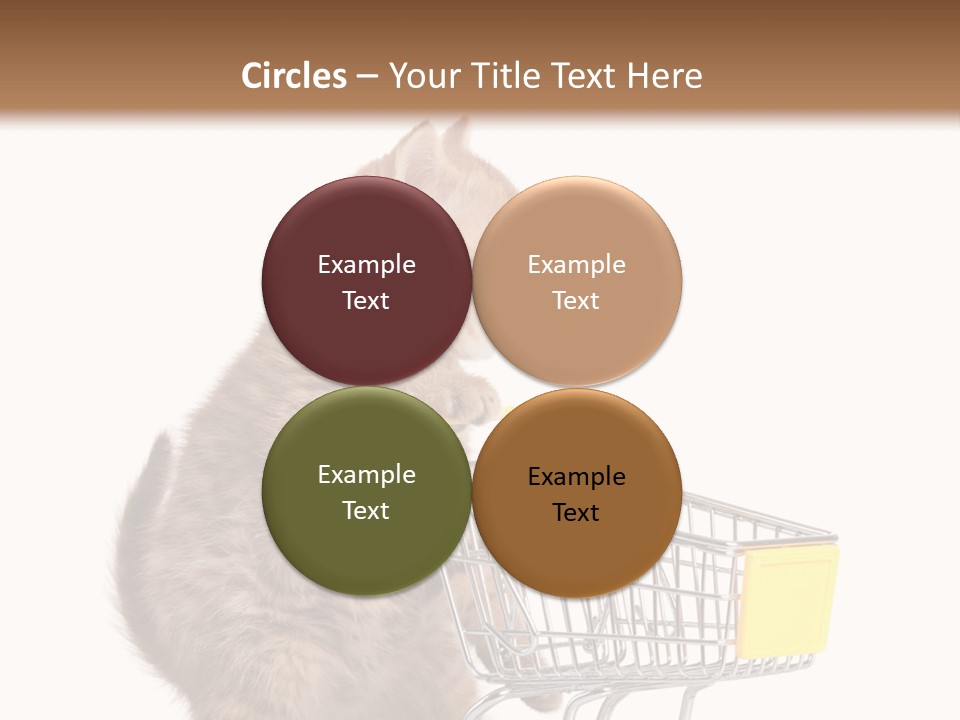 Circles – Your Title Text Here

Example Text

Example Text

Example Text

Example Text